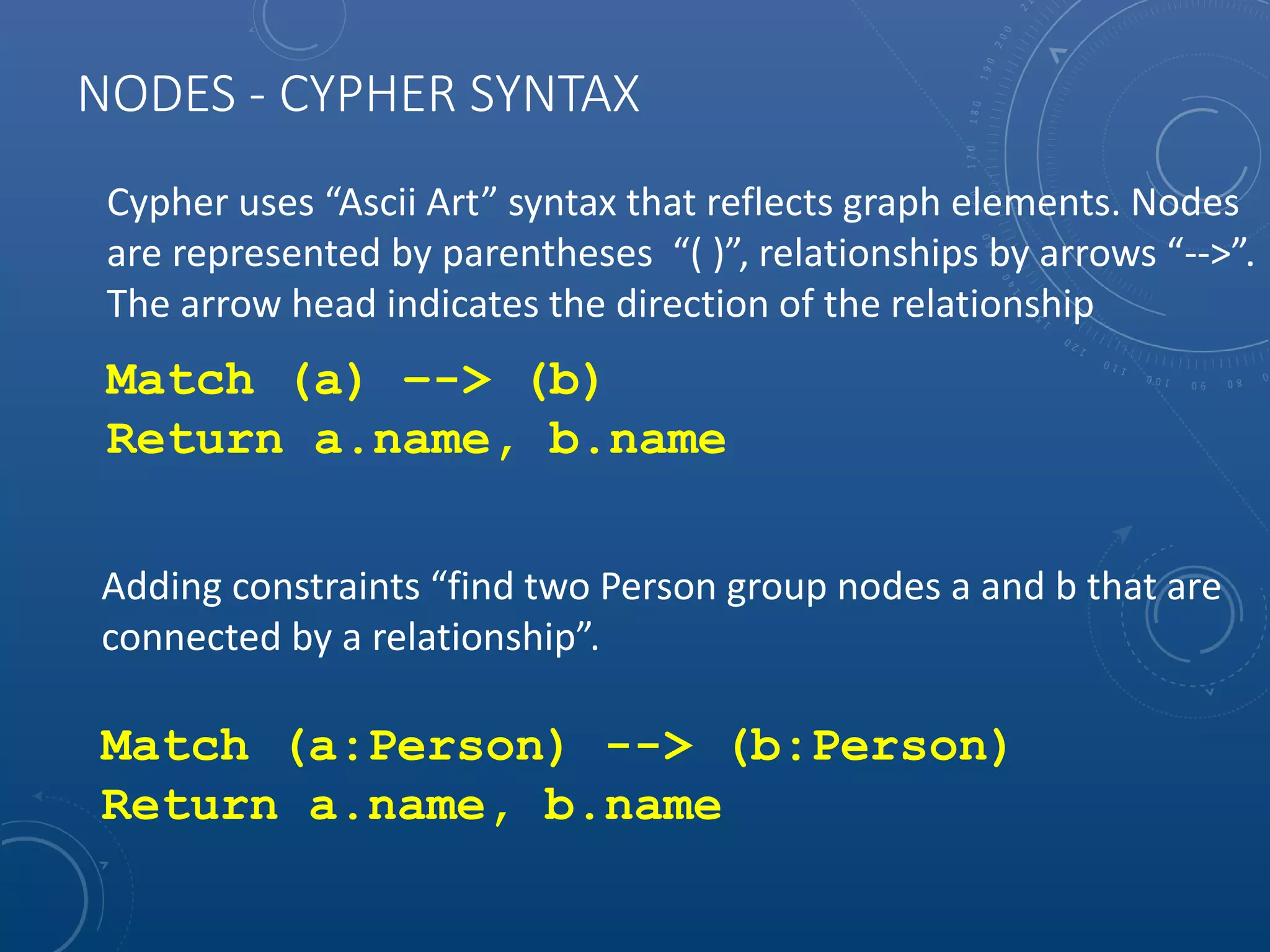 NODES - CYPHER SYNTAX

Cypher uses “Ascii Art” syntax that reflects graph elements. Nodes are represented by parentheses “( )”, relationships by arrows “-->”. The arrow head indicates the direction of the relationship

Match (a) --> (b)
Return a.name, b.name

Adding constraints “find two Person group nodes a and b that are connected by a relationship”.

Match (a:Person) --> (b:Person)
Return a.name, b.name